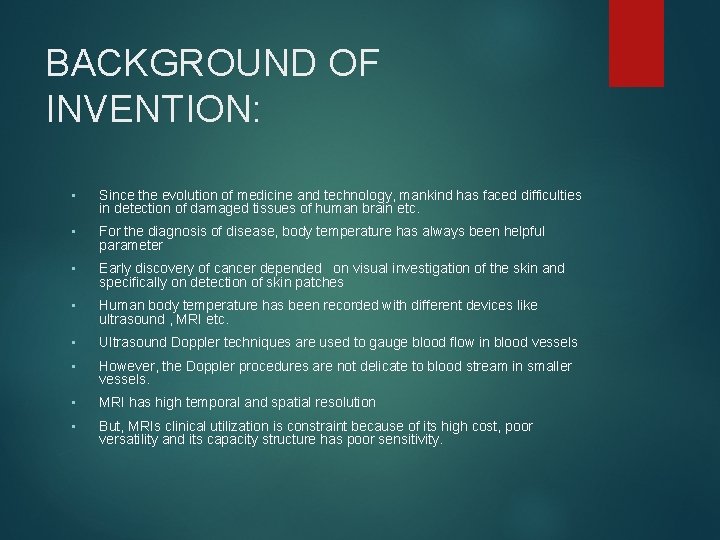 BACKGROUND OF INVENTION:

▪ Since the evolution of medicine and technology, mankind has faced difficulties in detection of damaged tissues of human brain etc.

▪ For the diagnosis of disease, body temperature has always been helpful parameter

▪ Early discovery of cancer depended on visual investigation of the skin and specifically on detection of skin patches

▪ Human body temperature has been recorded with different devices like ultrasound , MRI etc.

▪ Ultrasound Doppler techniques are used to gauge blood flow in blood vessels

▪ However, the Doppler procedures are not delicate to blood stream in smaller vessels.

▪ MRI has high temporal and spatial resolution

▪ But, MRIs clinical utilization is constraint because of its high cost, poor versatility and its capacity structure has poor sensitivity.